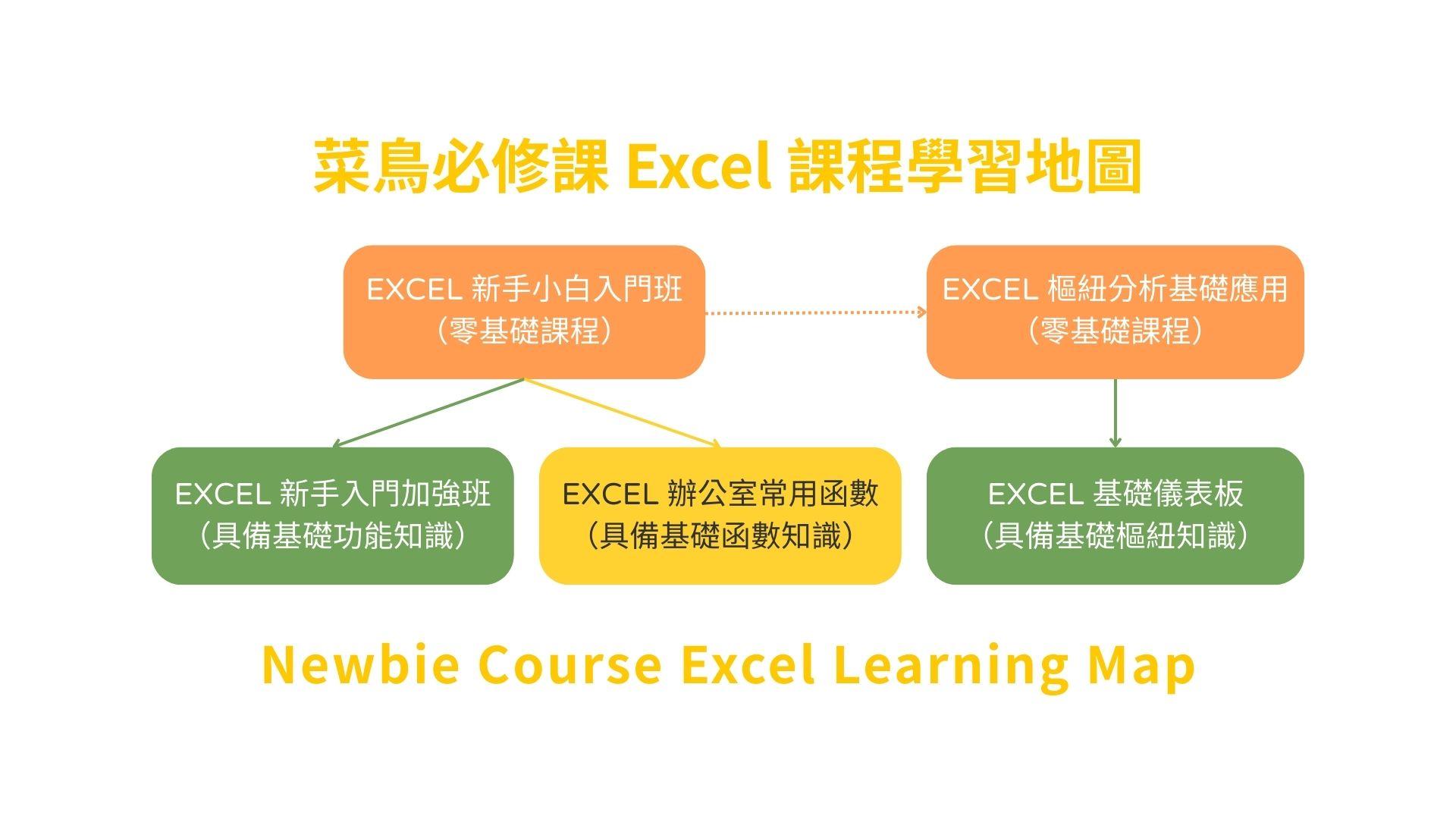 菜鳥必修課 Excel 課程學習地圖

EXCEL 新手小白入門班
（零基礎課程）

EXCEL 樞紐分析基礎應用
（零基礎課程）

EXCEL 新手入門加強班
（具備基礎功能知識）

EXCEL 辦公室常用函數
（具備基礎函數知識）

EXCEL 基礎儀表板
（具備基礎樞紐知識）

Newbie Course Excel Learning Map